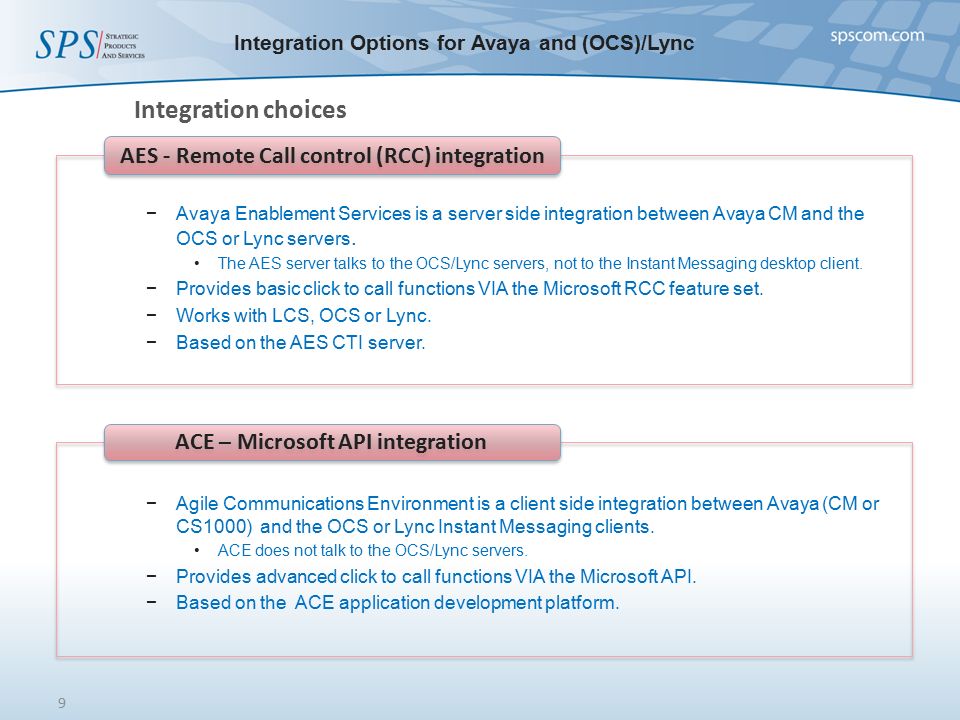 SPS STRATEGIC PRODUCTS AND SERVICES

Integration Options for Avaya and (OCS)/Lync

spscom.com

Integration choices

AES - Remote Call control (RCC) integration

− Avaya Enablement Services is a server side integration between Avaya CM and the OCS or Lync servers.
• The AES server talks to the OCS/Lync servers, not to the Instant Messaging desktop client.
− Provides basic click to call functions VIA the Microsoft RCC feature set.
− Works with LCS, OCS or Lync.
− Based on the AES CTI server.

ACE – Microsoft API integration

− Agile Communications Environment is a client side integration between Avaya (CM or CS1000) and the OCS or Lync Instant Messaging clients.
• ACE does not talk to the OCS/Lync servers.
− Provides advanced click to call functions VIA the Microsoft API.
− Based on the ACE application development platform.

9